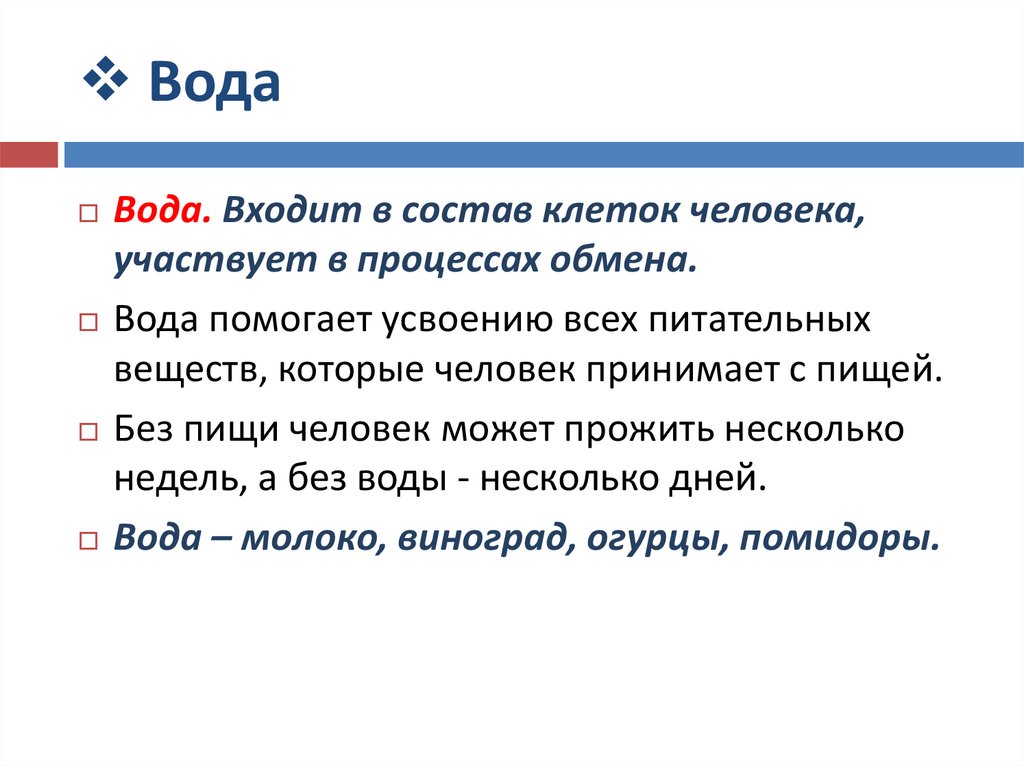 ❖ Вода

□ Вода. Входит в состав клеток человека, участвует в процессах обмена.

□ Вода помогает усвоению всех питательных веществ, которые человек принимает с пищей.

□ Без пищи человек может прожить несколько недель, а без воды - несколько дней.

□ Вода – молоко, виноград, огурцы, помидоры.